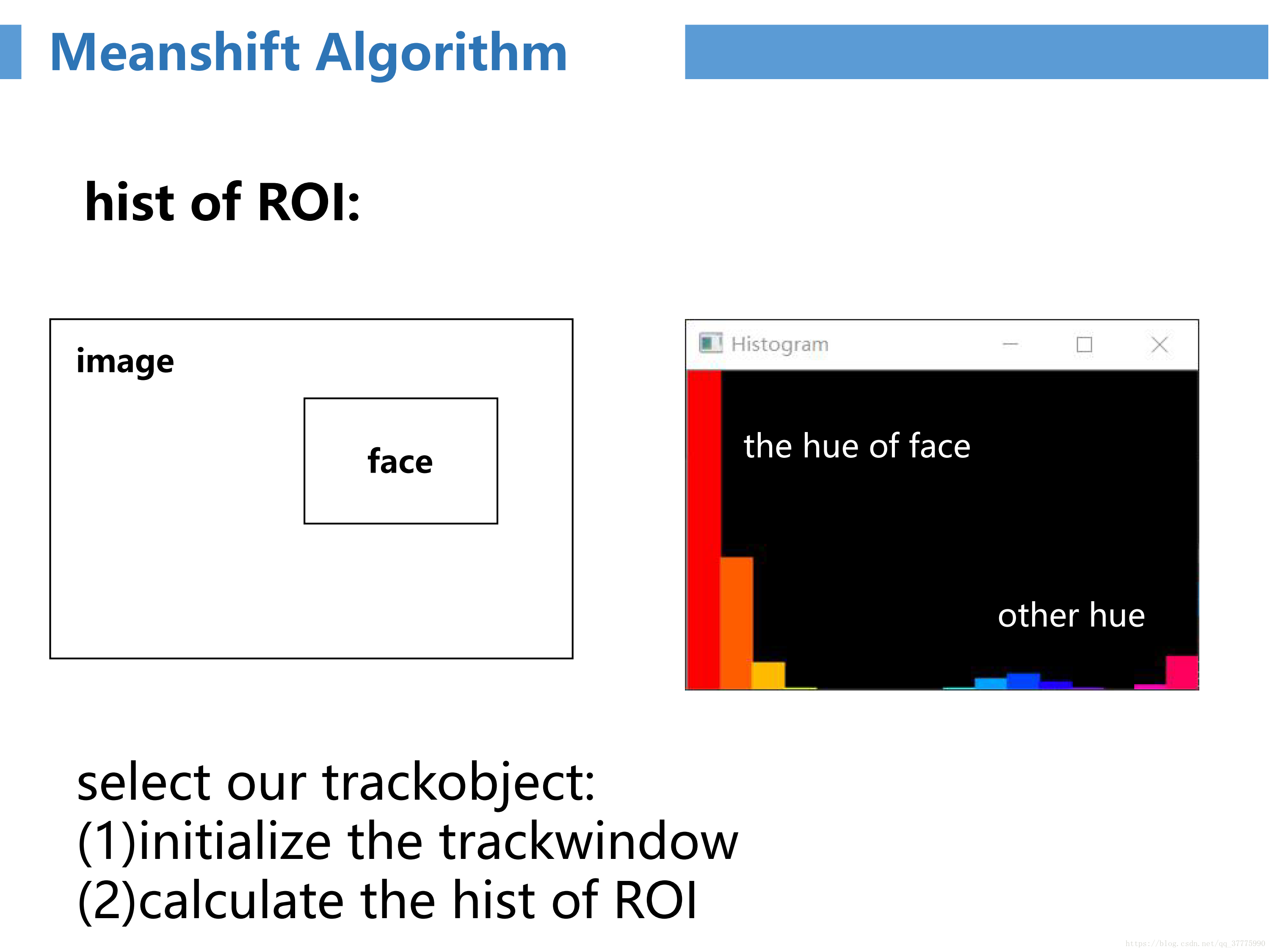 Meanshift Algorithm

hist of ROI:

image

face

Histogram

the hue of face

other hue

select our trackobject:
(1)initialize the trackwindow
(2)calculate the hist of ROI

https://blog.csdn.net/qq_37775990